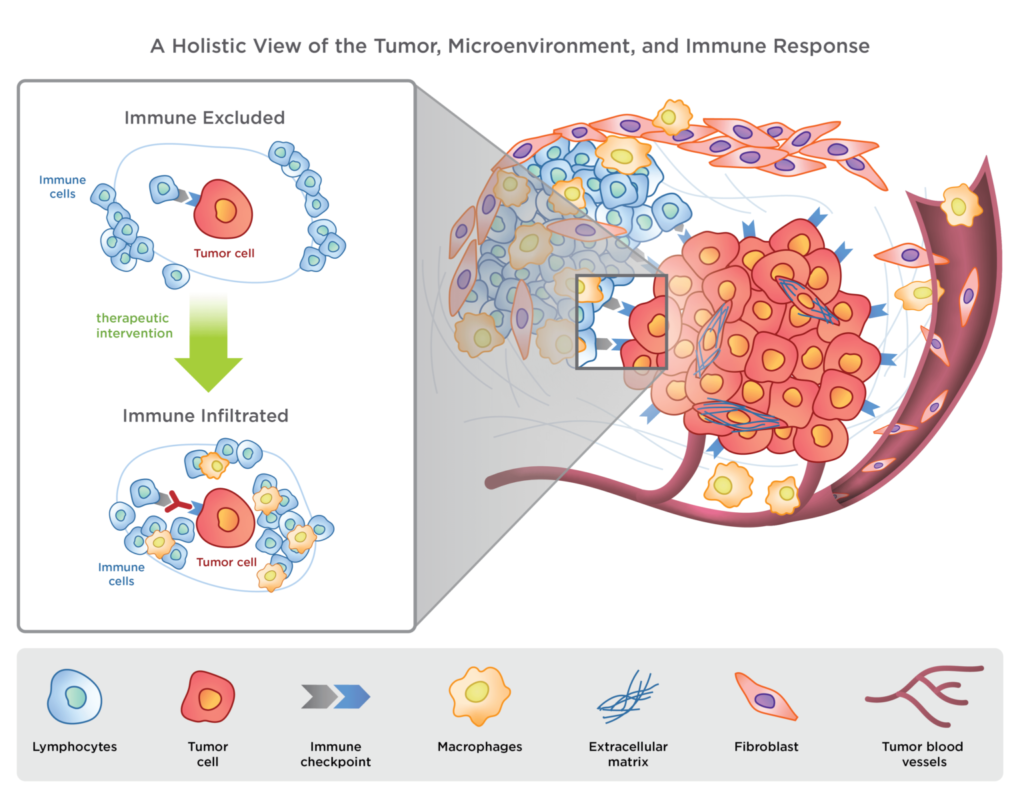 A Holistic View of the Tumor, Microenvironment, and Immune Response

Immune Excluded

Immune cells

Tumor cell

therapeutic intervention

Immune Infiltrated

Immune cells

Tumor cell

Lymphocytes

Tumor cell

Immune checkpoint

Macrophages

Extracellular matrix

Fibroblast

Tumor blood vessels